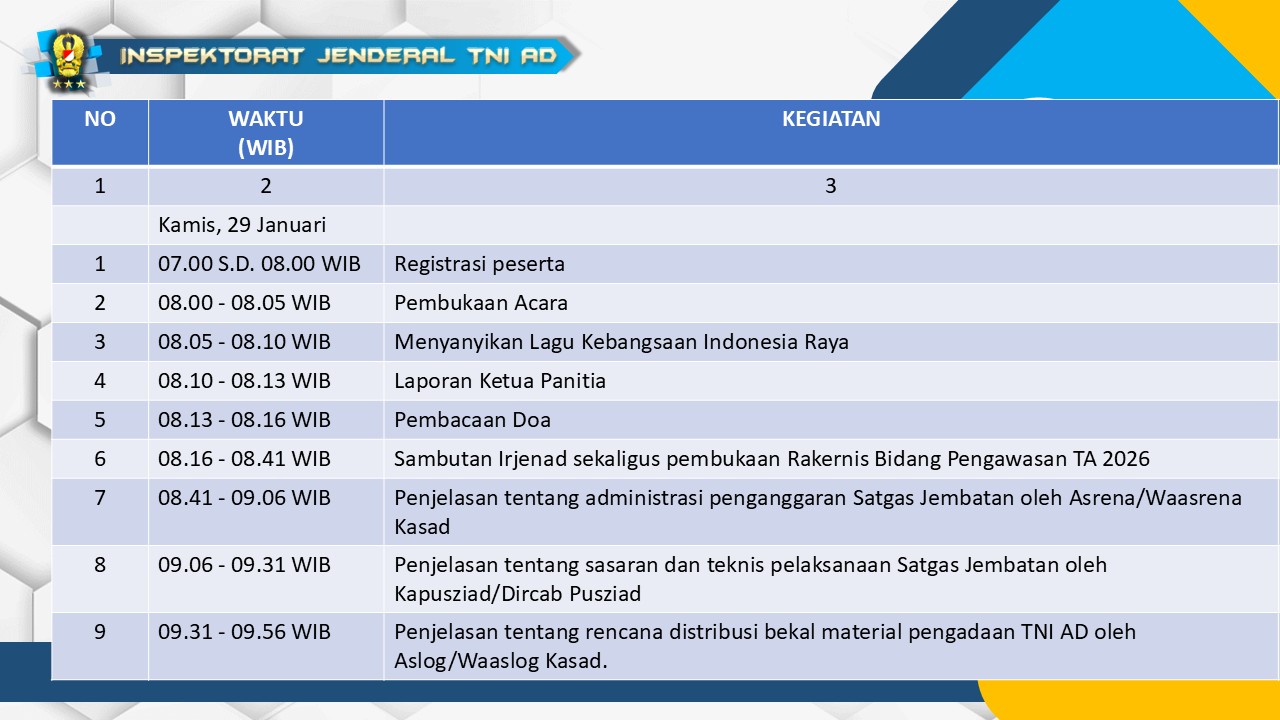 INSPEKTORAT JENDERAL TNI AD

| NO | WAKTU (WIB) | KEGIATAN |
|---|---|---|
| 1 | 2 | 3 |
| | Kamis, 29 Januari | |
| 1 | 07.00 S.D. 08.00 WIB | Registrasi peserta |
| 2 | 08.00 - 08.05 WIB | Pembukaan Acara |
| 3 | 08.05 - 08.10 WIB | Menyanyikan Lagu Kebangsaan Indonesia Raya |
| 4 | 08.10 - 08.13 WIB | Laporan Ketua Panitia |
| 5 | 08.13 - 08.16 WIB | Pembacaan Doa |
| 6 | 08.16 - 08.41 WIB | Sambutan Irjenad sekaligus pembukaan Rakernis Bidang Pengawasan TA 2026 |
| 7 | 08.41 - 09.06 WIB | Penjelasan tentang administrasi penganggaran Satgas Jembatan oleh Asrena/Waasrena Kasad |
| 8 | 09.06 - 09.31 WIB | Penjelasan tentang sasaran dan teknis pelaksanaan Satgas Jembatan oleh Kapusziad/Dircab Pusziad |
| 9 | 09.31 - 09.56 WIB | Penjelasan tentang rencana distribusi bekal material pengadaan TNI AD oleh Aslog/Waaslog Kasad. |